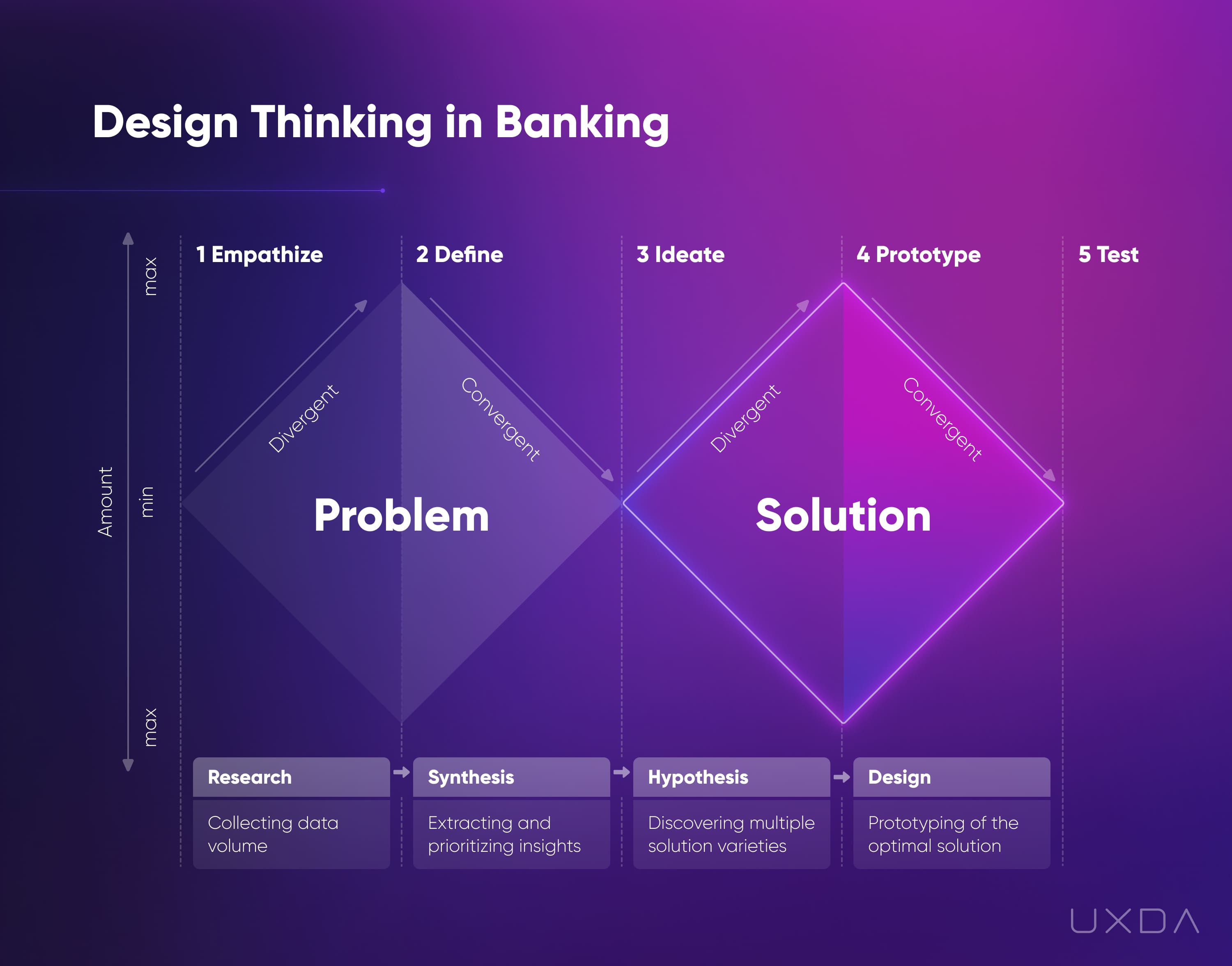 Design Thinking in Banking

Amount
max
min
max

1 Empathize
2 Define
3 Ideate
4 Prototype
5 Test

Divergent
Convergent
Problem

Divergent
Convergent
Solution

Research
Collecting data volume

Synthesis
Extracting and prioritizing insights

Hypothesis
Discovering multiple solution varieties

Design
Prototyping of the optimal solution

UXDA